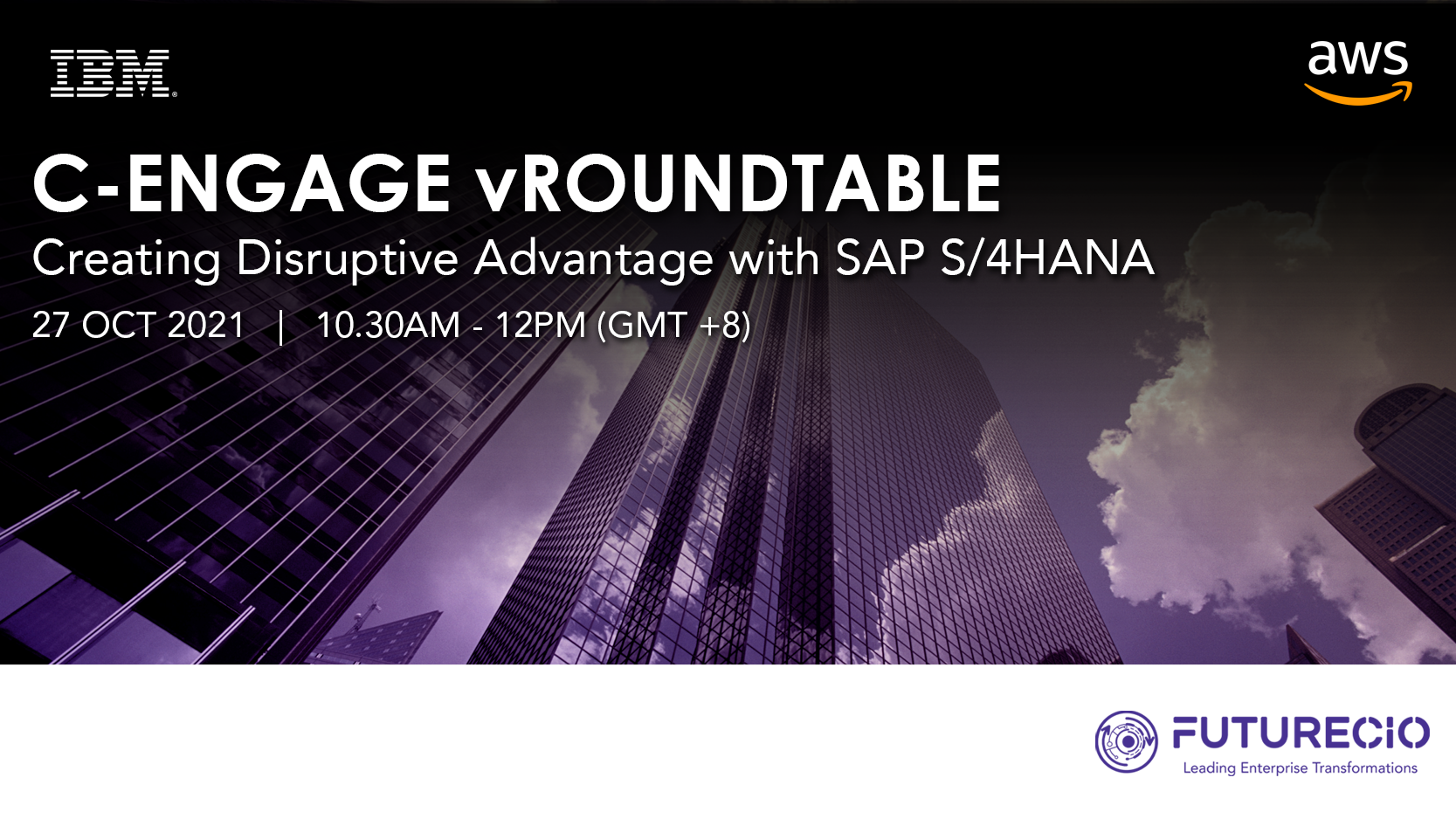 IBM

aws

C-ENGAGE vROUNDTABLE

Creating Disruptive Advantage with SAP S/4HANA

27 OCT 2021 | 10.30AM - 12PM (GMT +8)

FUTURECIO
Leading Enterprise Transformations